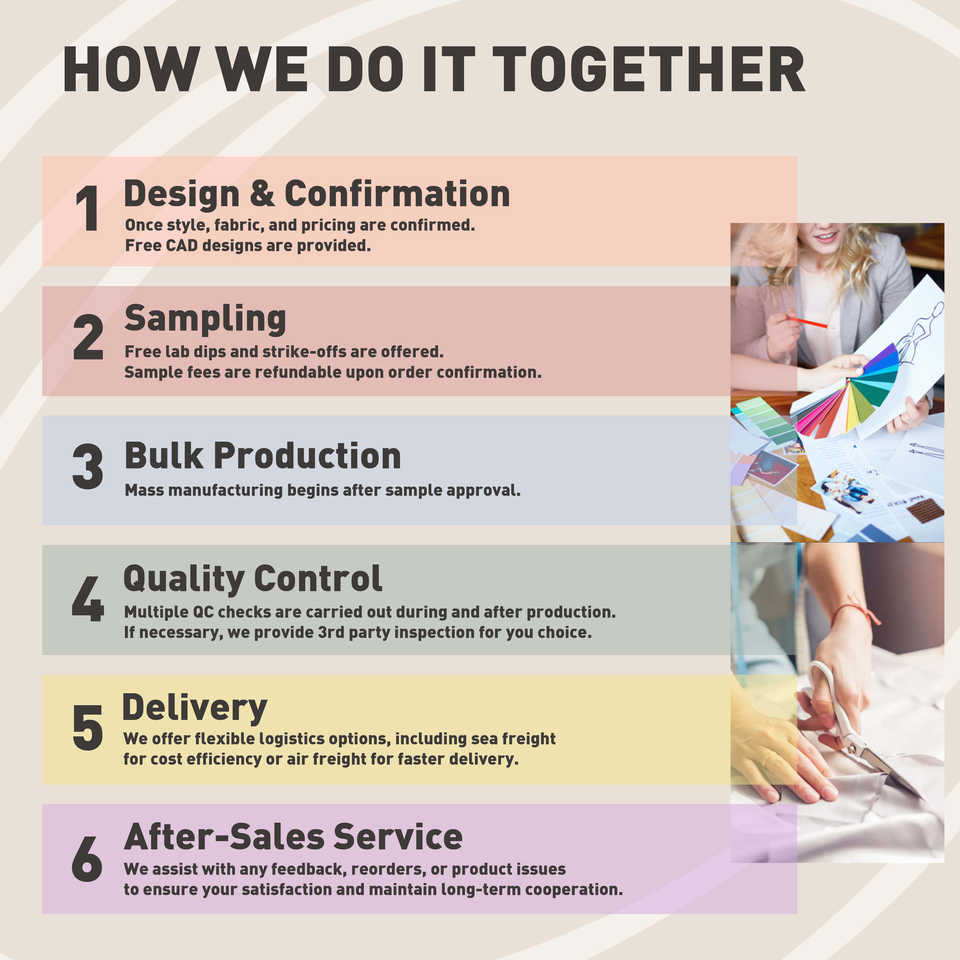 HOW WE DO IT TOGETHER

1 Design & Confirmation
Once style, fabric, and pricing are confirmed.
Free CAD designs are provided.

2 Sampling
Free lab dips and strike-offs are offered.
Sample fees are refundable upon order confirmation.

3 Bulk Production
Mass manufacturing begins after sample approval.

4 Quality Control
Multiple QC checks are carried out during and after production.
If necessary, we provide 3rd party inspection for you choice.

5 Delivery
We offer flexible logistics options, including sea freight for cost efficiency or air freight for faster delivery.

6 After-Sales Service
We assist with any feedback, reorders, or product issues to ensure your satisfaction and maintain long-term cooperation.